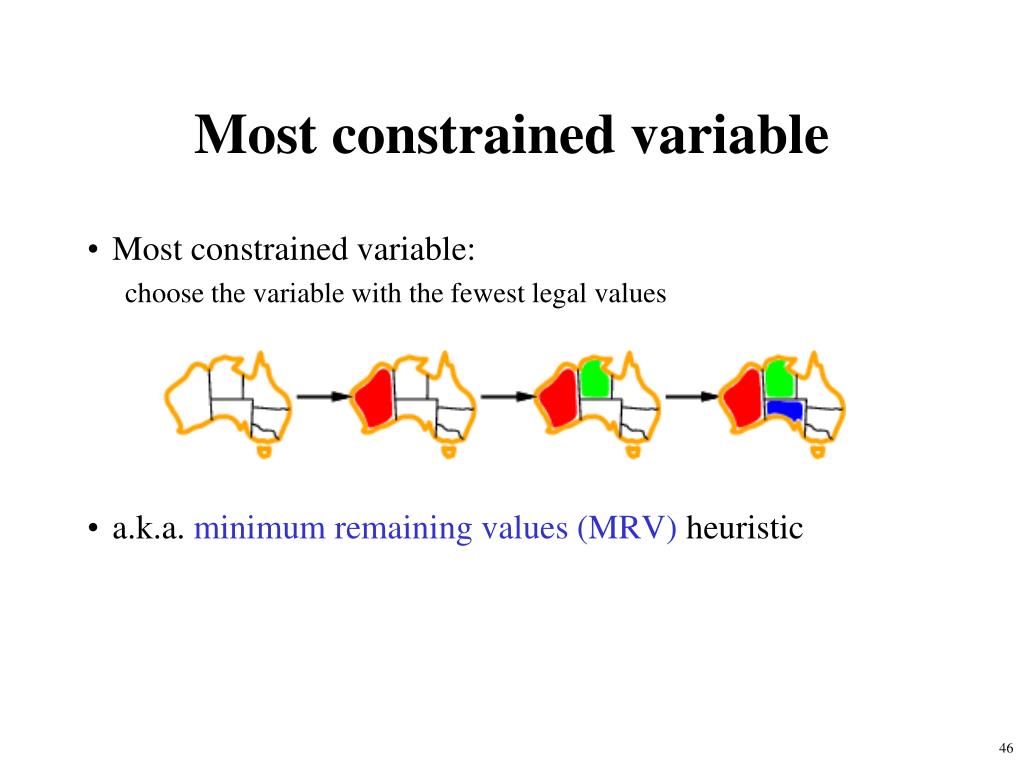 Most constrained variable

• Most constrained variable:
choose the variable with the fewest legal values

• a.k.a. minimum remaining values (MRV) heuristic

46